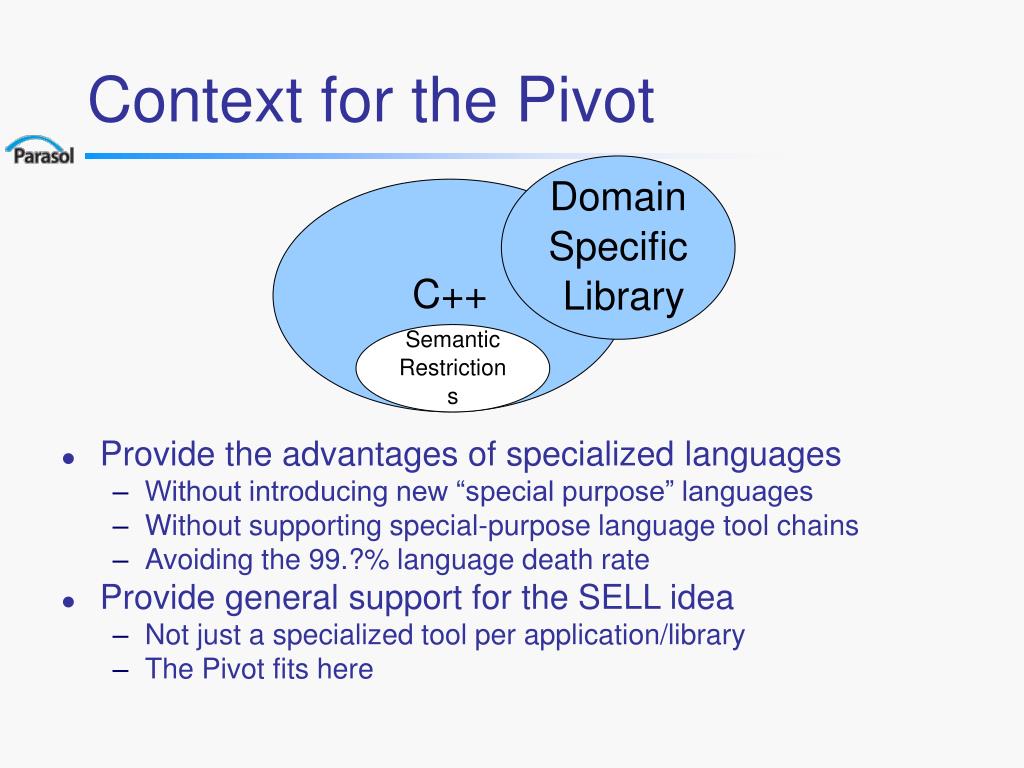 Context for the Pivot

Parasol

Domain Specific Library

C++

Semantic Restriction s

- Provide the advantages of specialized languages
  - Without introducing new “special purpose” languages
  - Without supporting special-purpose language tool chains
  - Avoiding the 99.?% language death rate
- Provide general support for the SELL idea
  - Not just a specialized tool per application/library
  - The Pivot fits here